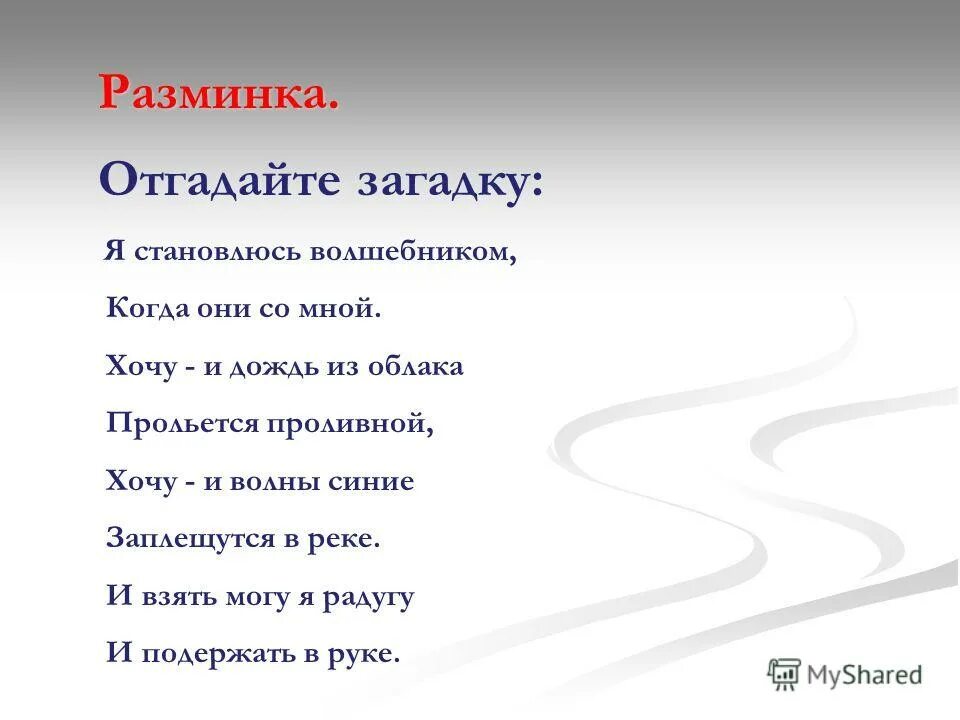 Разминка.

Отгадайте загадку:

Я становлюсь волшебником,
Когда они со мной.
Хочу - и дождь из облака
Прольется проливной,
Хочу - и волны синие
Заплещутся в реке.
И взять могу я радугу
И подержать в руке.

MyShared